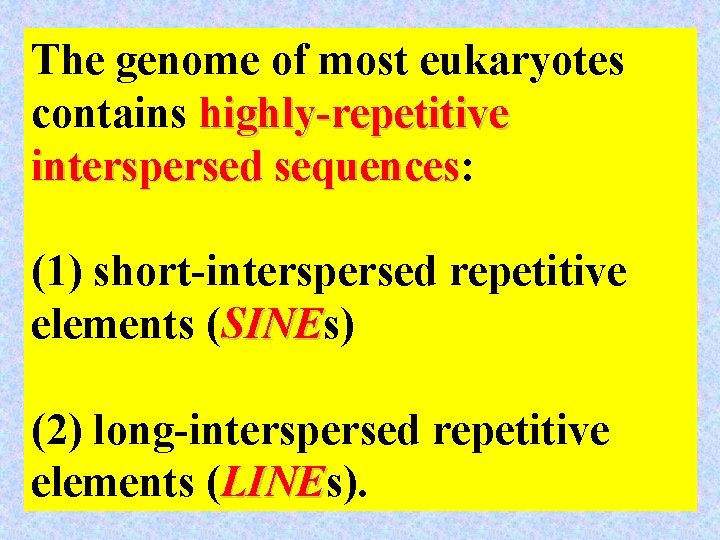 The genome of most eukaryotes contains highly-repetitive interspersed sequences:

(1) short-interspersed repetitive elements (SINEs)

(2) long-interspersed repetitive elements (LINEs).